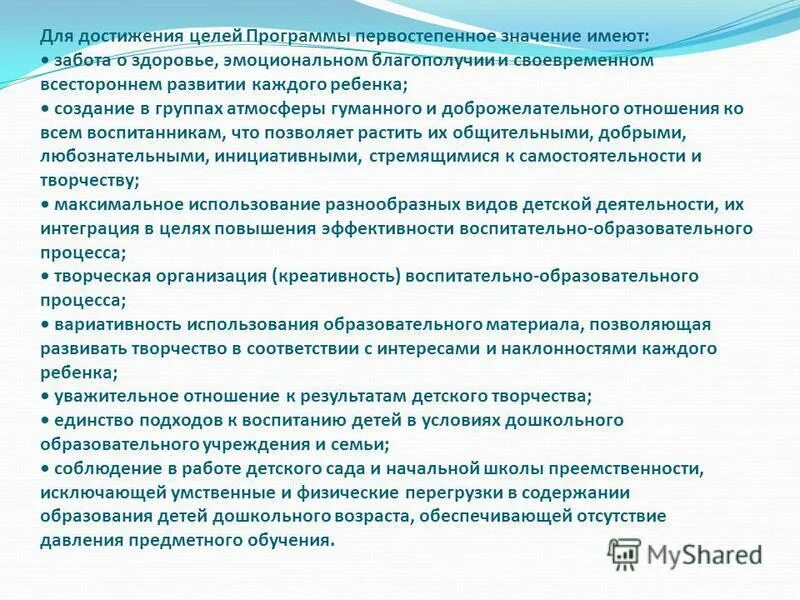 Для достижения целей Программы первостепенное значение имеют:
• забота о здоровье, эмоциональном благополучии и своевременном всестороннем развитии каждого ребенка;
• создание в группах атмосферы гуманного и доброжелательного отношения ко всем воспитанникам, что позволяет растить их общительными, добрыми, любознательными, инициативными, стремящимися к самостоятельности и творчеству;
• максимальное использование разнообразных видов детской деятельности, их интеграция в целях повышения эффективности воспитательно-образовательного процесса;
• творческая организация (креативность) воспитательно-образовательного процесса;
• вариативность использования образовательного материала, позволяющая развивать творчество в соответствии с интересами и наклонностями каждого ребенка;
• уважительное отношение к результатам детского творчества;
• единство подходов к воспитанию детей в условиях дошкольного образовательного учреждения и семьи;
• соблюдение в работе детского сада и начальной школы преемственности, исключающей умственные и физические перегрузки в содержании образования детей дошкольного возраста, обеспечивающей отсутствие давления предметного обучения.

MyShared